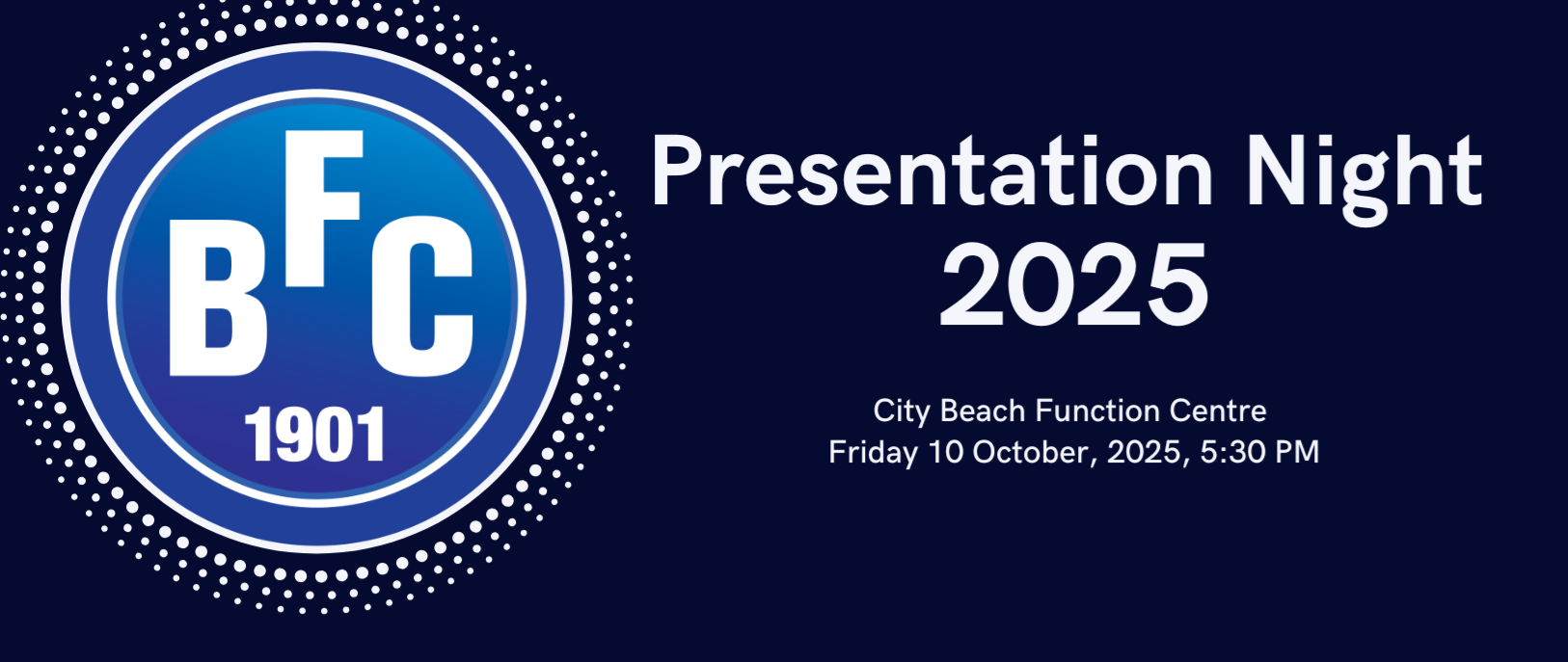 BFC
1901

Presentation Night 2025

City Beach Function Centre
Friday 10 October, 2025, 5:30 PM